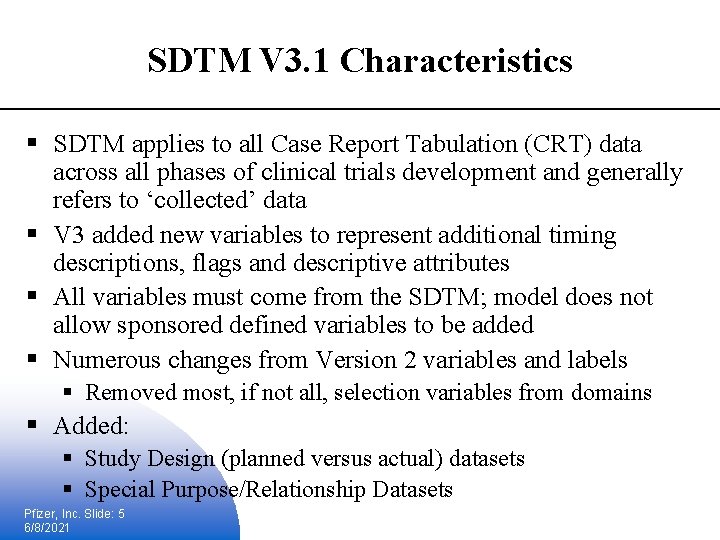 SDTM V3.1 Characteristics

▪ SDTM applies to all Case Report Tabulation (CRT) data across all phases of clinical trials development and generally refers to ‘collected’ data

▪ V3 added new variables to represent additional timing descriptions, flags and descriptive attributes

▪ All variables must come from the SDTM; model does not allow sponsored defined variables to be added

▪ Numerous changes from Version 2 variables and labels
▪ Removed most, if not all, selection variables from domains

▪ Added:
▪ Study Design (planned versus actual) datasets
▪ Special Purpose/Relationship Datasets

Pfizer, Inc. Slide: 5
6/8/2021